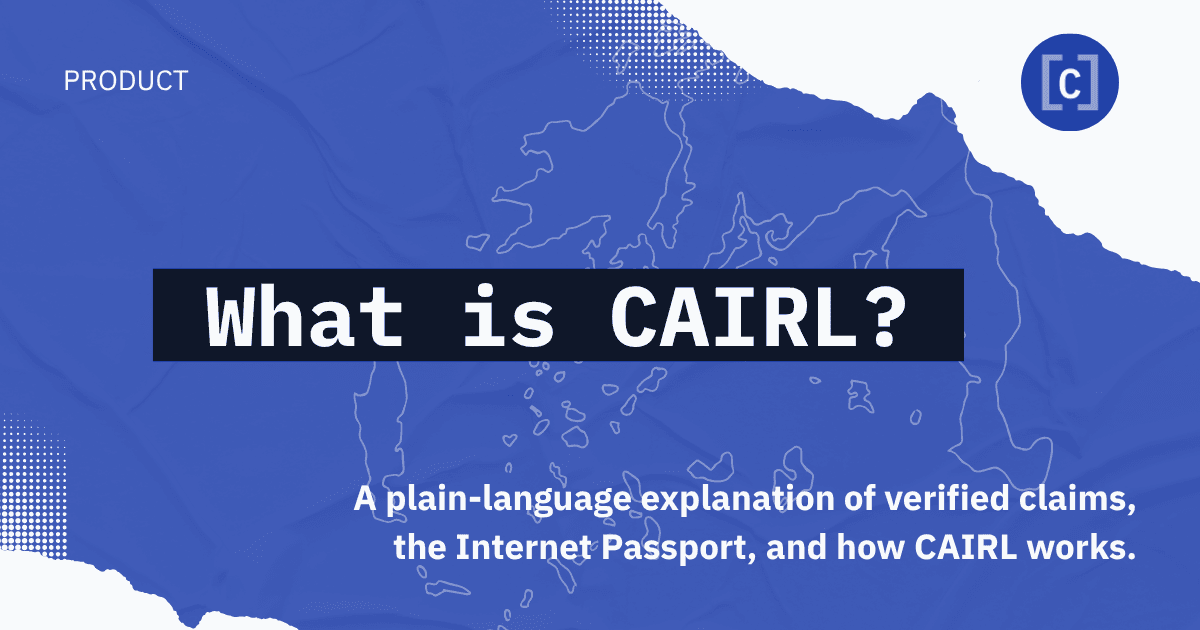 PRODUCT

[C]

What is CAIRL?

A plain-language explanation of verified claims, the Internet Passport, and how CAIRL works.